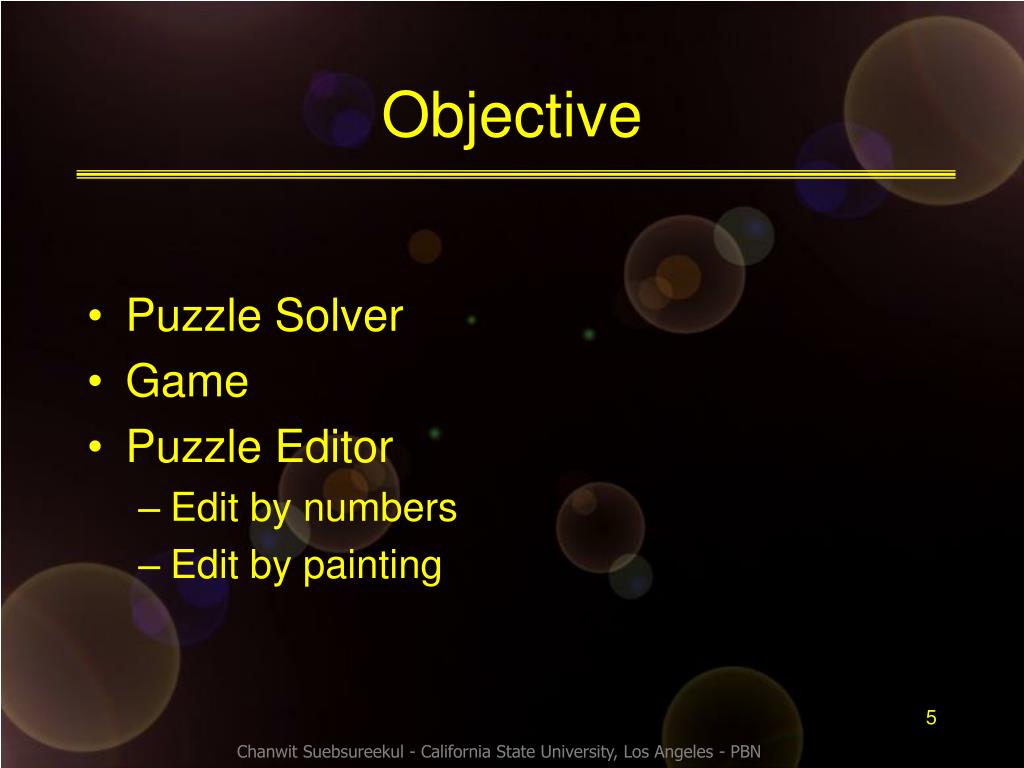 Objective

• Puzzle Solver
• Game
• Puzzle Editor
– Edit by numbers
– Edit by painting

5

Chanwit Suebsureekul - California State University, Los Angeles - PBN